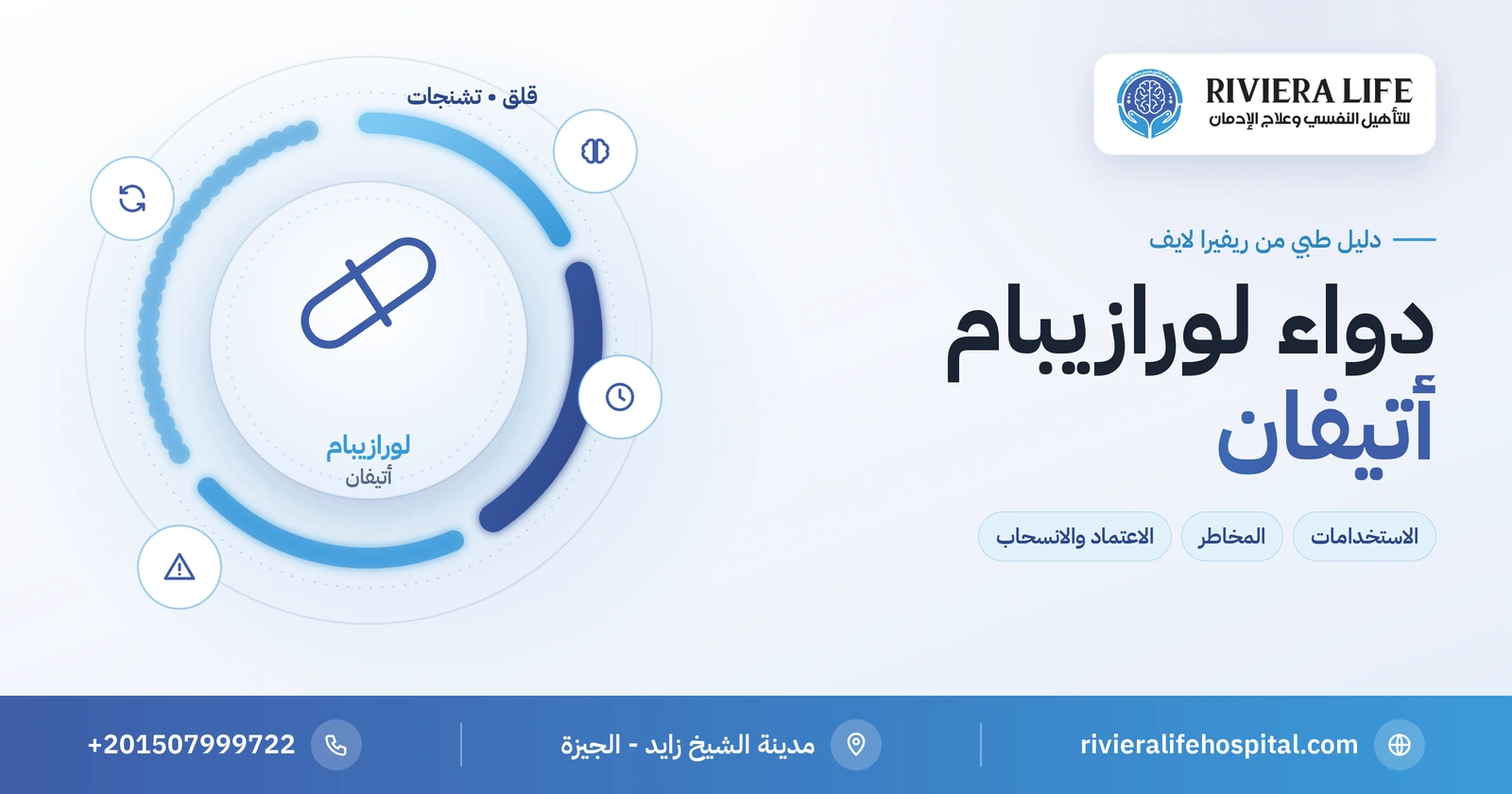 RIVIERA LIFE
للتأهيل النفسي وعلاج الإدمان

دليل طبي من ريفيرا لايف

دواء لورازيبام أتيفان

الاستخدامات المخاطر الاعتماد والانسحاب

قلق • تشنجات

لورازيبام
أتيفان

rivieralifehospital.com

مدينة الشيخ زايد - الجيزة

+201507999722